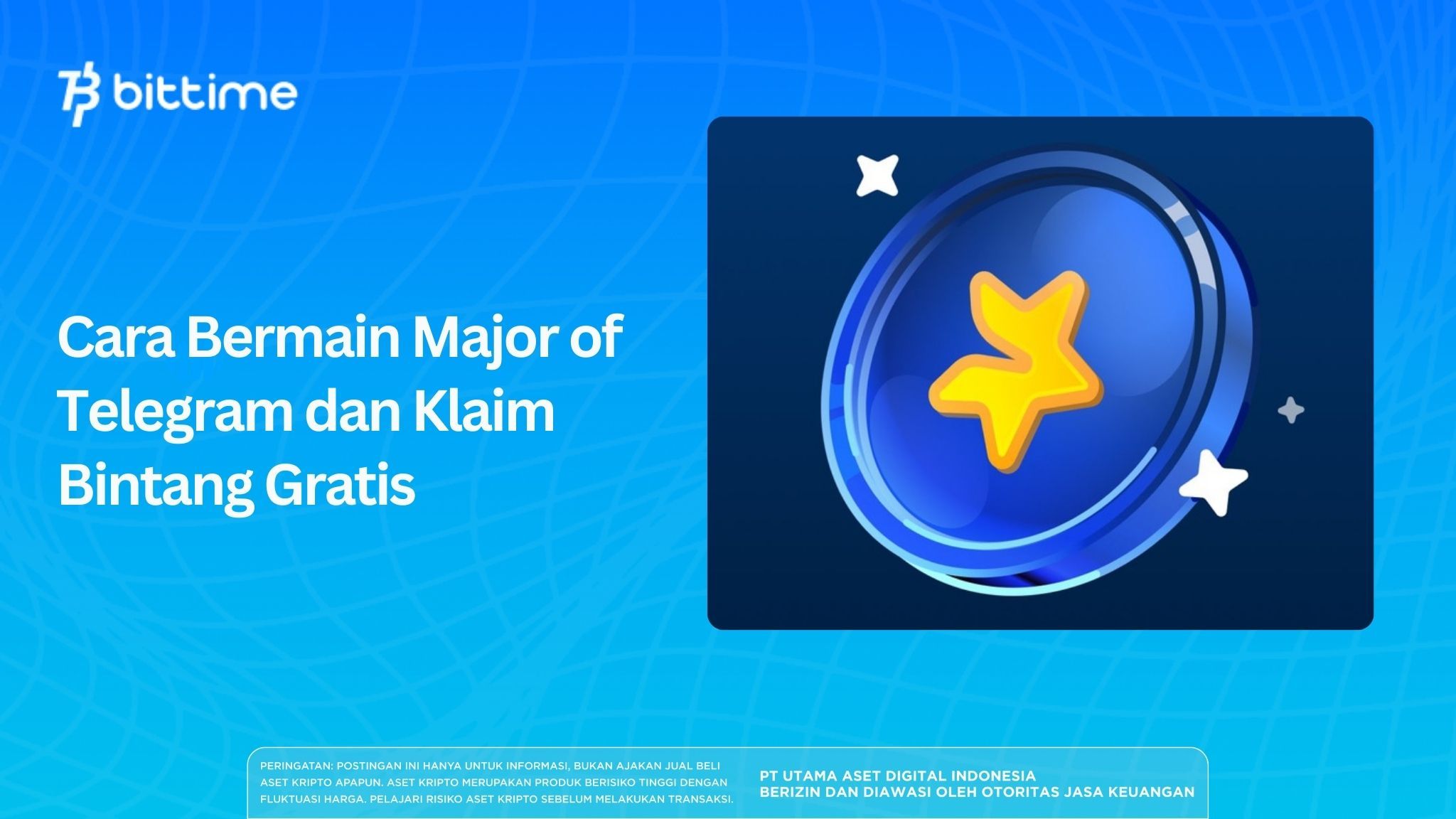 bittime

Cara Bermain Major of Telegram dan Klaim Bintang Gratis

PERINGATAN: POSTINGAN INI HANYA UNTUK INFORMASI, BUKAN AJAKAN JUAL BELI ASET KRIPTO APAPUN. ASET KRIPTO MERUPAKAN PRODUK BERISIKO TINGGI DENGAN FLUKTUASI HARGA. PELAJARI RISIKO ASET KRIPTO SEBELUM MELAKUKAN TRANSAKSI.

PT UTAMA ASET DIGITAL INDONESIA
BERIZIN DAN DIAWASI OLEH OTORITAS JASA KEUANGAN